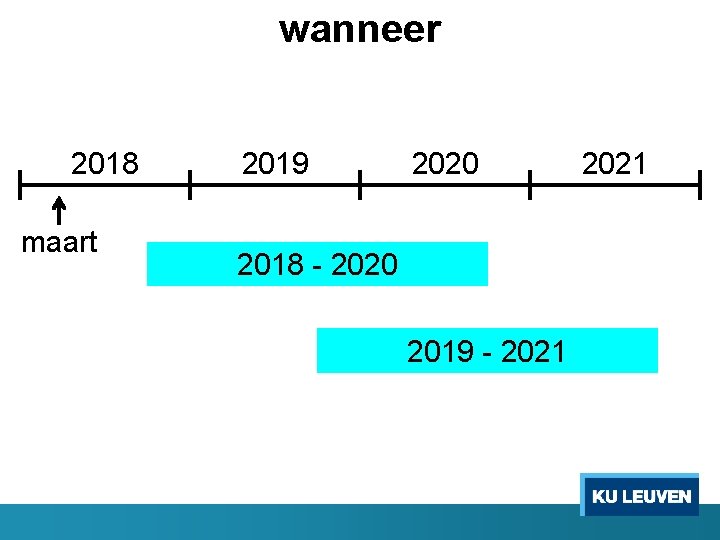 wanneer

2018
2019
2020
2021

maart

2018 - 2020

2019 - 2021

KU LEUVEN